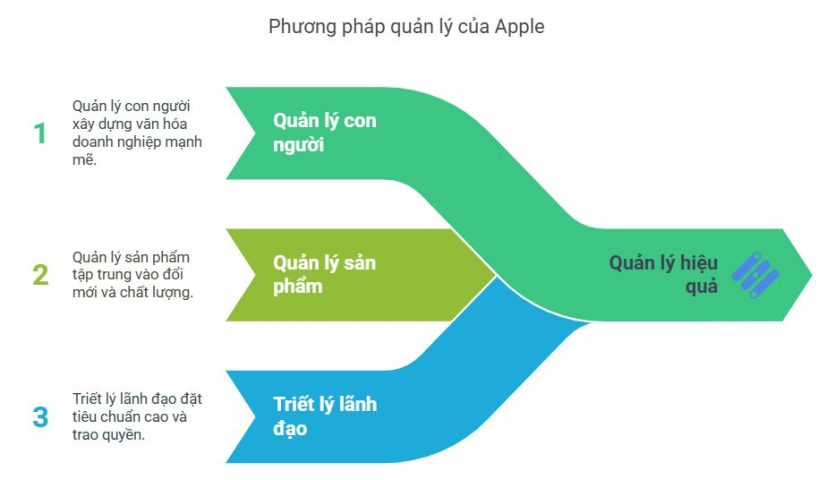 Phương pháp quản lý của Apple

1
Quản lý con người xây dựng văn hóa doanh nghiệp mạnh mẽ.

Quản lý con người

2
Quản lý sản phẩm tập trung vào đổi mới và chất lượng.

Quản lý sản phẩm

3
Triết lý lãnh đạo đặt tiêu chuẩn cao và trao quyền.

Triết lý lãnh đạo

Quản lý hiệu quả